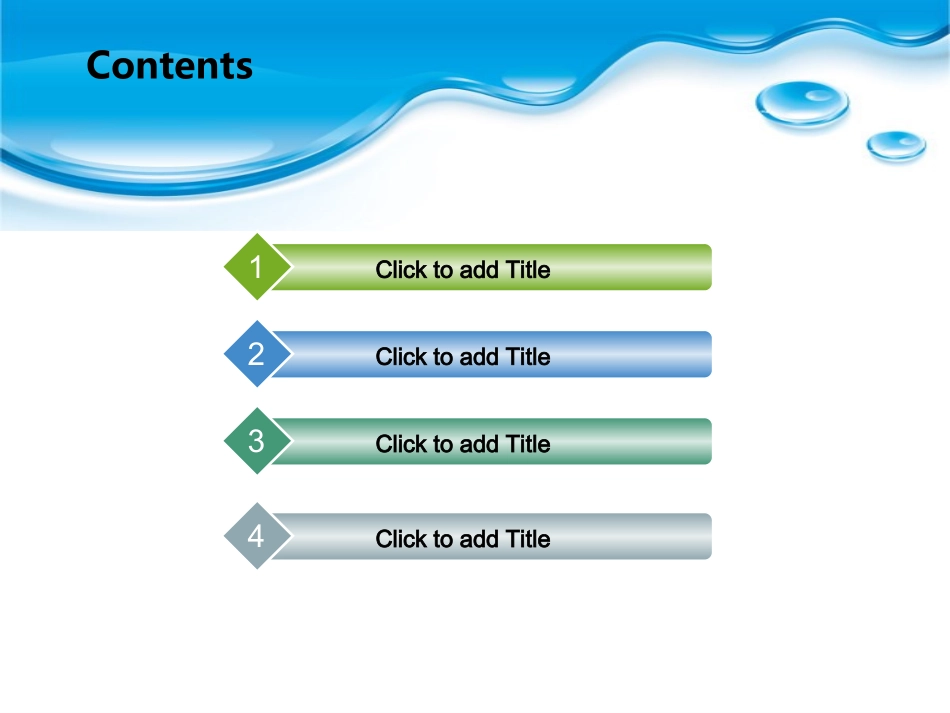 Contents

1 Click to add Title

2 Click to add Title

3 Click to add Title

4 Click to add Title